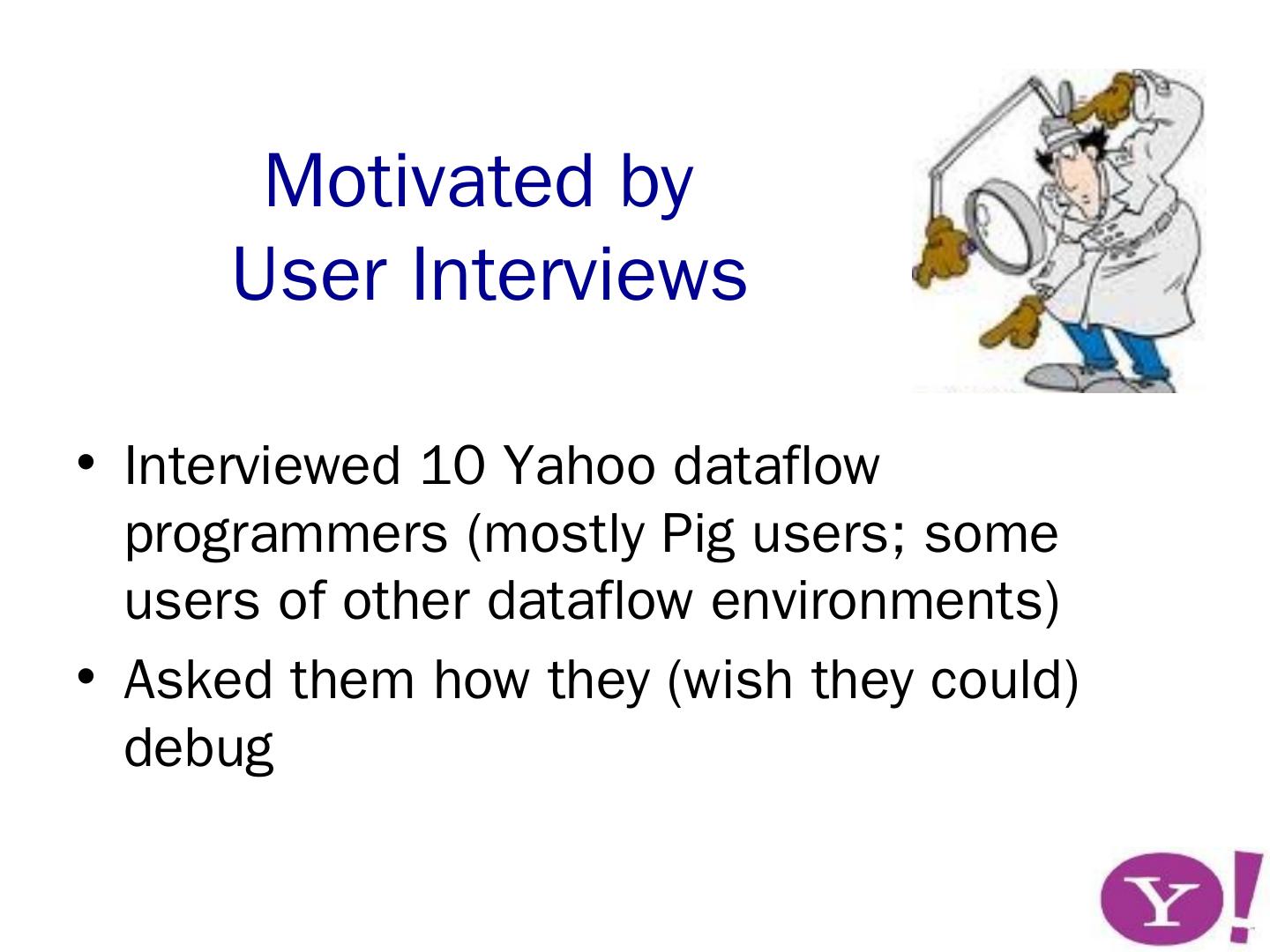 Motivated by
User Interviews

• Interviewed 10 Yahoo dataflow programmers (mostly Pig users; some users of other dataflow environments)
• Asked them how they (wish they could) debug

Y!